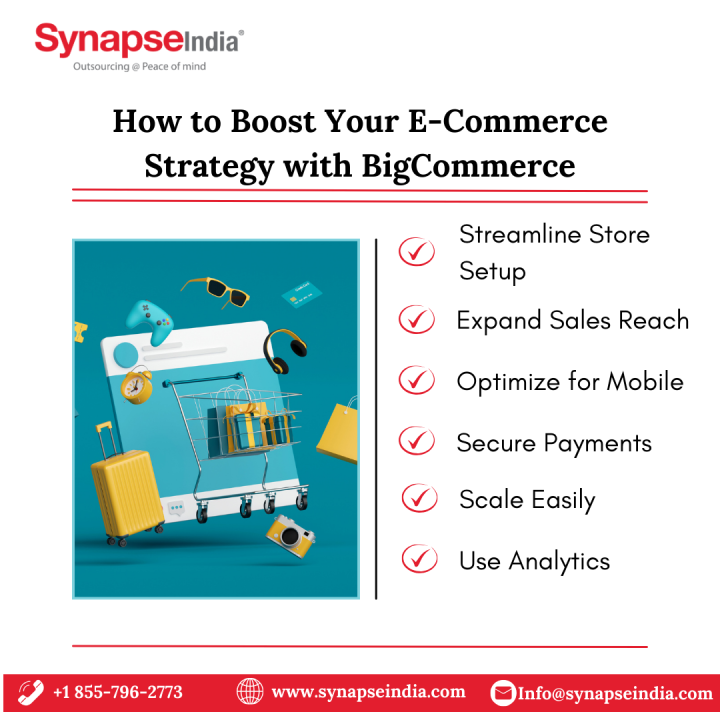 SynapseIndia®
Outsourcing @ Peace of mind

How to Boost Your E-Commerce Strategy with BigCommerce

Streamline Store Setup

Expand Sales Reach

Optimize for Mobile

Secure Payments

Scale Easily

Use Analytics

+1 855-796-2773 www.synapseindia.com Info@synapseindia.com